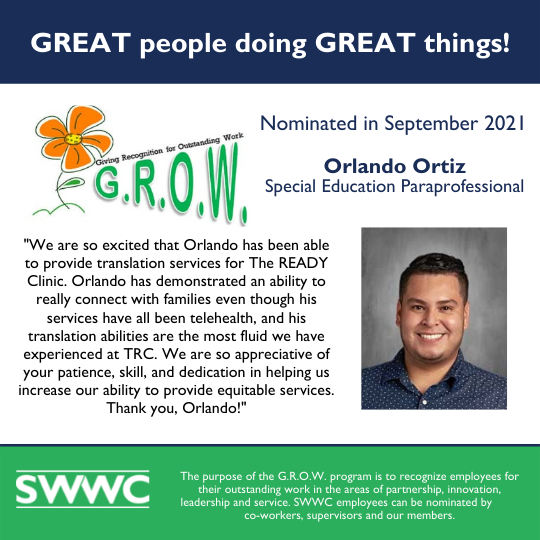 GREAT people doing GREAT things!

Giving Recognition for Outstanding Work
G.R.O.W.

Nominated in September 2021

Orlando Ortiz
Special Education Paraprofessional

"We are so excited that Orlando has been able to provide translation services for The READY Clinic. Orlando has demonstrated an ability to really connect with families even though his services have all been telehealth, and his translation abilities are the most fluid we have experienced at TRC. We are so appreciative of your patience, skill, and dedication in helping us increase our ability to provide equitable services. Thank you, Orlando!"

SWWC

The purpose of the G.R.O.W. program is to recognize employees for their outstanding work in the areas of partnership, innovation, leadership and service. SWWC employees can be nominated by co-workers, supervisors and our members.